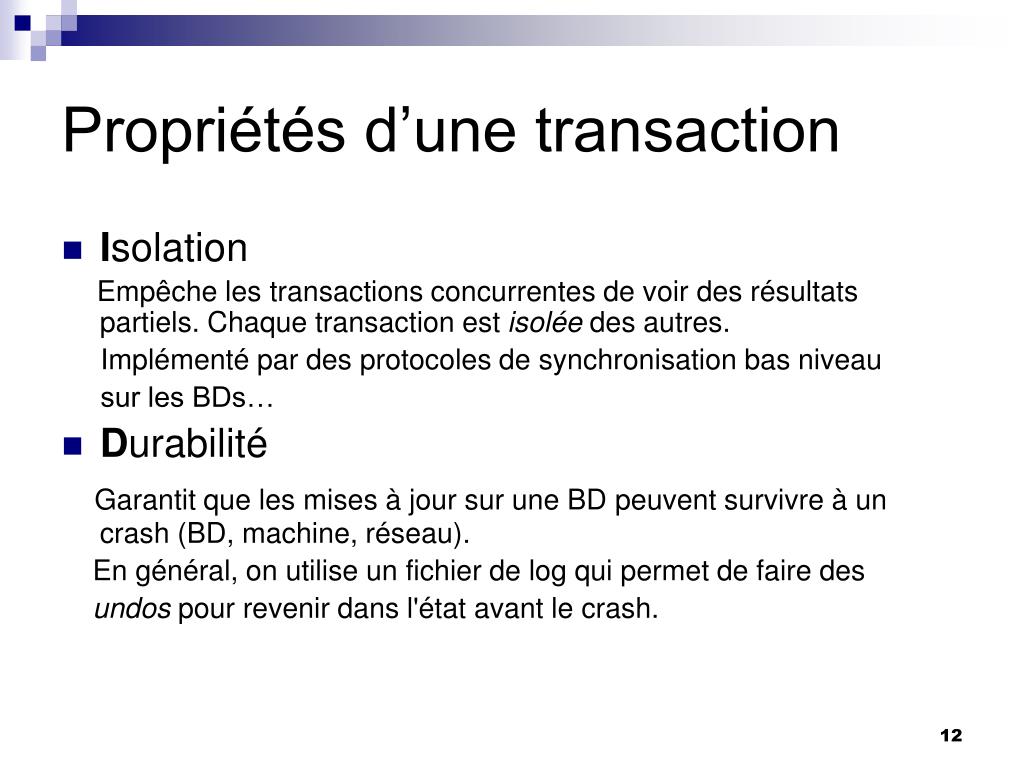 Propriétés d’une transaction

Isolation

Empêche les transactions concurrentes de voir des résultats partiels. Chaque transaction est isolée des autres.

Implémenté par des protocoles de synchronisation bas niveau sur les BDs…

Durabilité

Garantit que les mises à jour sur une BD peuvent survivre à un crash (BD, machine, réseau).

En général, on utilise un fichier de log qui permet de faire des undos pour revenir dans l'état avant le crash.

12